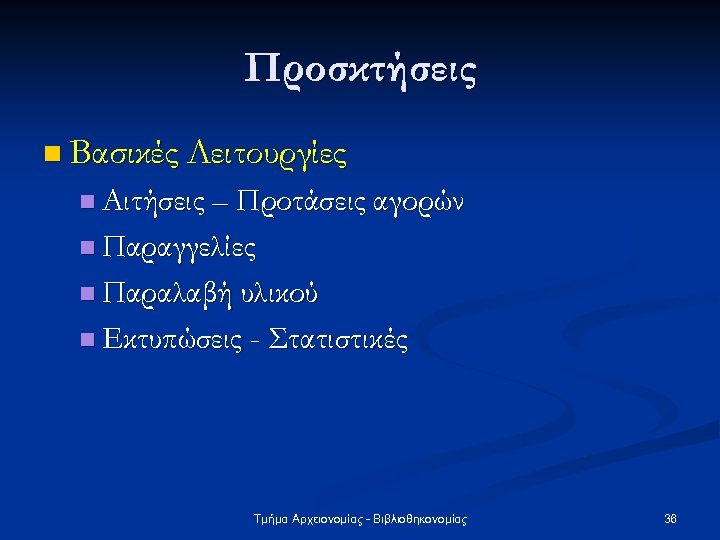 Προσκτήσεις

Βασικές Λειτουργίες

Αιτήσεις – Προτάσεις αγορών

Παραγγελίες

Παραλαβή υλικού

Εκτυπώσεις - Στατιστικές

Τμήμα Αρχειονομίας - Βιβλιοθηκονομίας

36